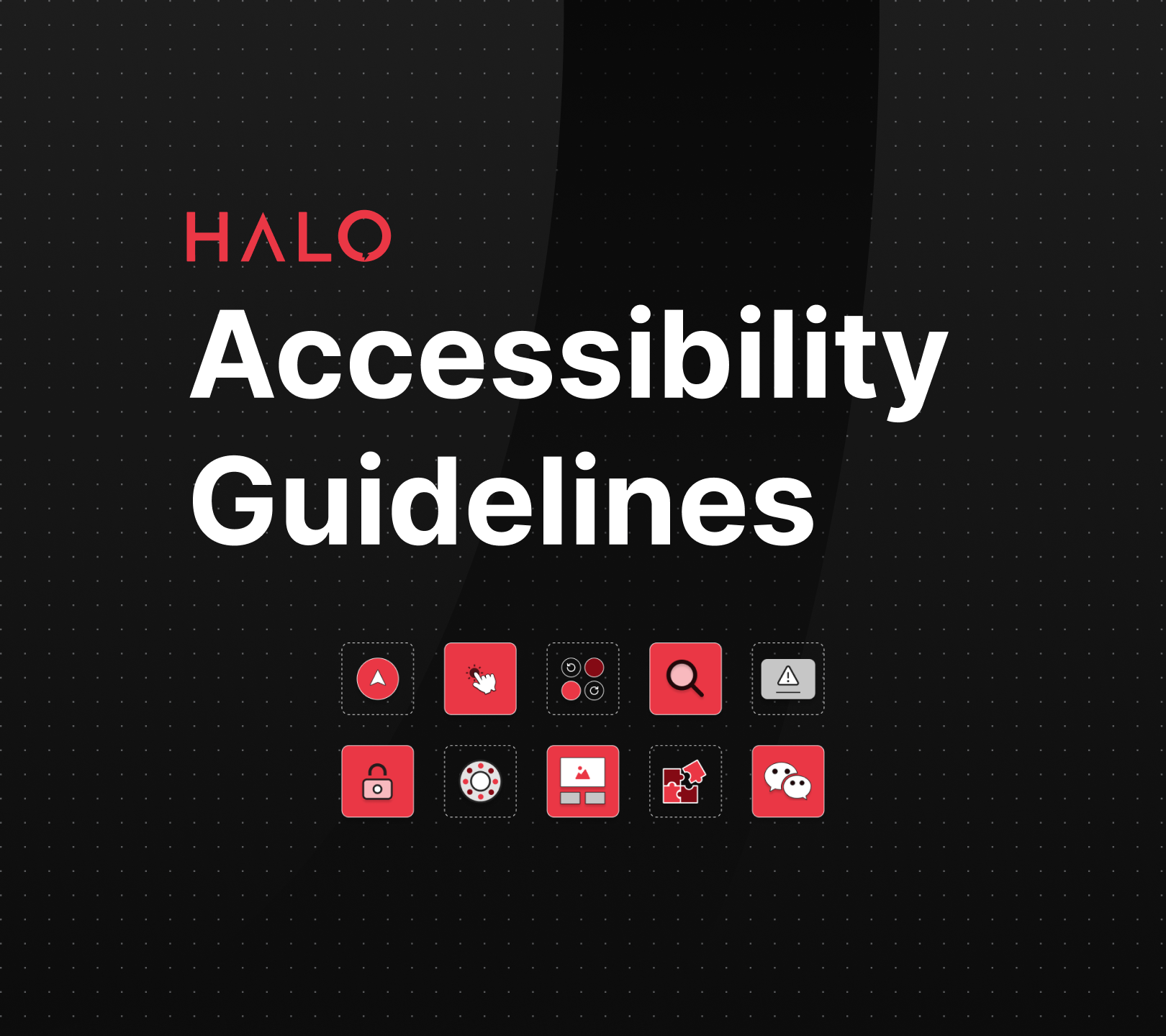 HALO

Accessibility Guidelines